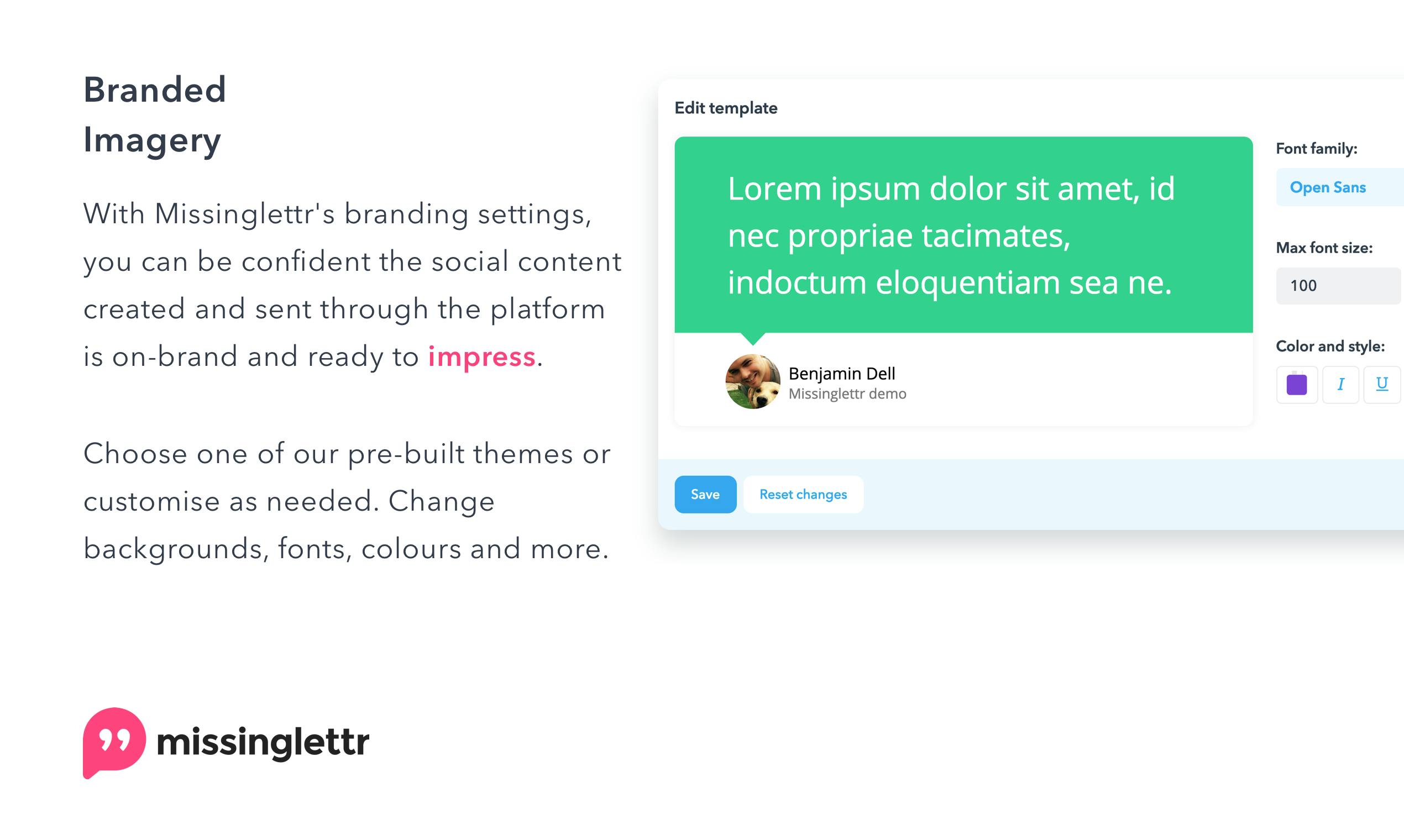 Branded Imagery

With Missinglettr's branding settings, you can be confident the social content created and sent through the platform is on-brand and ready to impress.

Choose one of our pre-built themes or customise as needed. Change backgrounds, fonts, colours and more.

missinglettr

Edit template

Lorem ipsum dolor sit amet, id nec propriae tacimates, indoctum eloquentiam sea ne.

Benjamin Dell
Missinglettr demo

Font family:
Open Sans

Max font size:
100

Color and style:
I U

Save
Reset changes